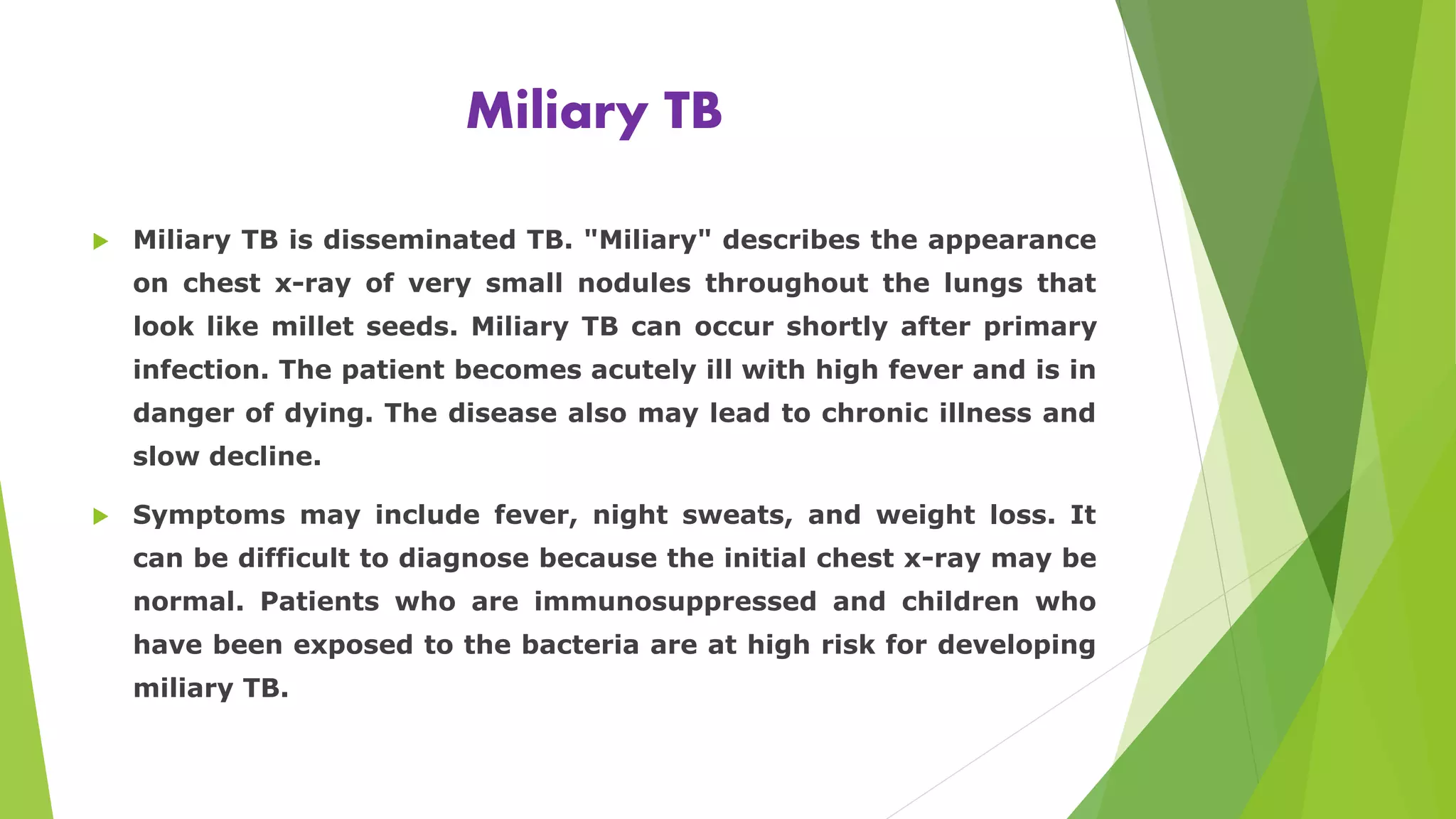 Miliary TB

Miliary TB is disseminated TB. "Miliary" describes the appearance on chest x-ray of very small nodules throughout the lungs that look like millet seeds. Miliary TB can occur shortly after primary infection. The patient becomes acutely ill with high fever and is in danger of dying. The disease also may lead to chronic illness and slow decline.

Symptoms may include fever, night sweats, and weight loss. It can be difficult to diagnose because the initial chest x-ray may be normal. Patients who are immunosuppressed and children who have been exposed to the bacteria are at high risk for developing miliary TB.